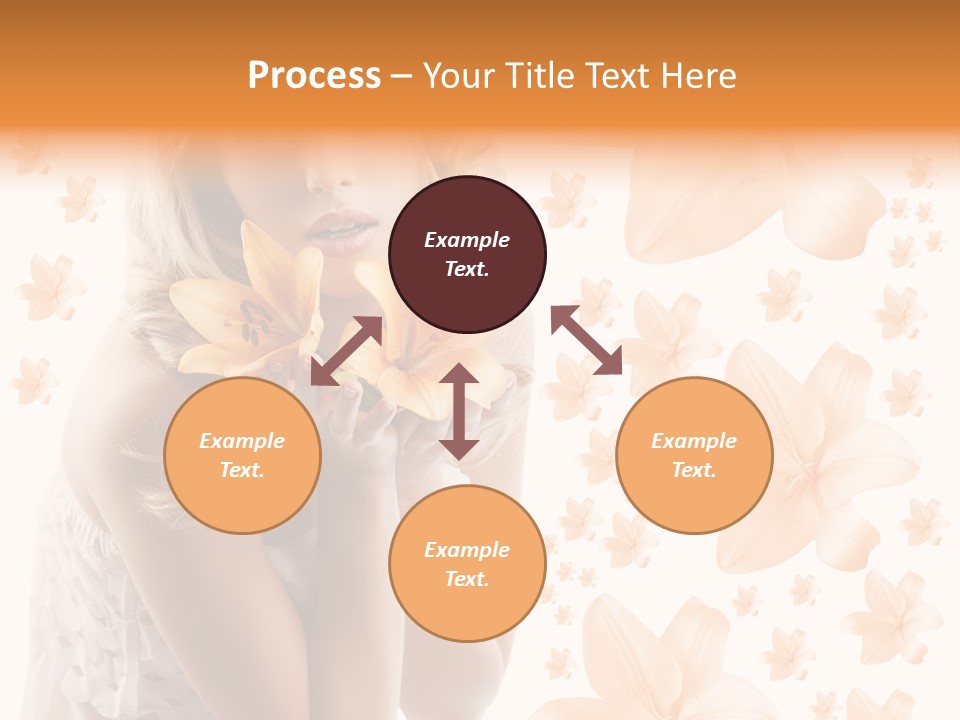 Process – Your Title Text Here

Example Text.

Example Text.

Example Text.

Example Text.